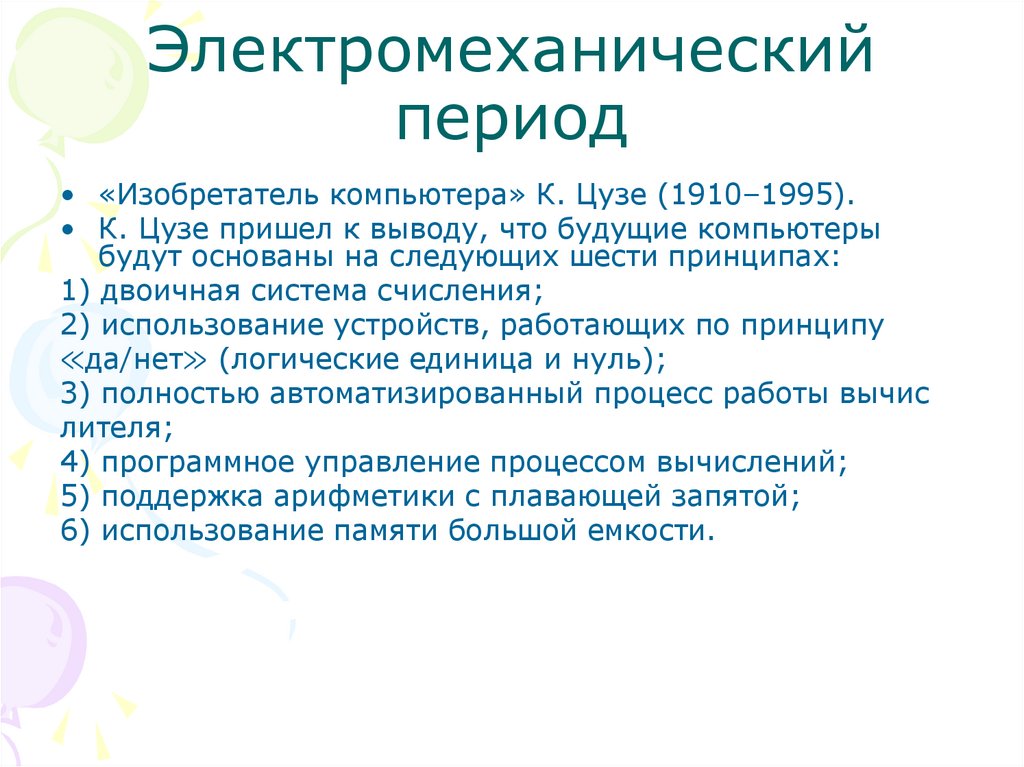 Электромеханический период

• «Изобретатель компьютера» К. Цузе (1910–1995).
• К. Цузе пришел к выводу, что будущие компьютеры будут основаны на следующих шести принципах:
1) двоичная система счисления;
2) использование устройств, работающих по принципу «да/нет» (логические единица и нуль);
3) полностью автоматизированный процесс работы вычис лителя;
4) программное управление процессом вычислений;
5) поддержка арифметики с плавающей запятой;
6) использование памяти большой емкости.